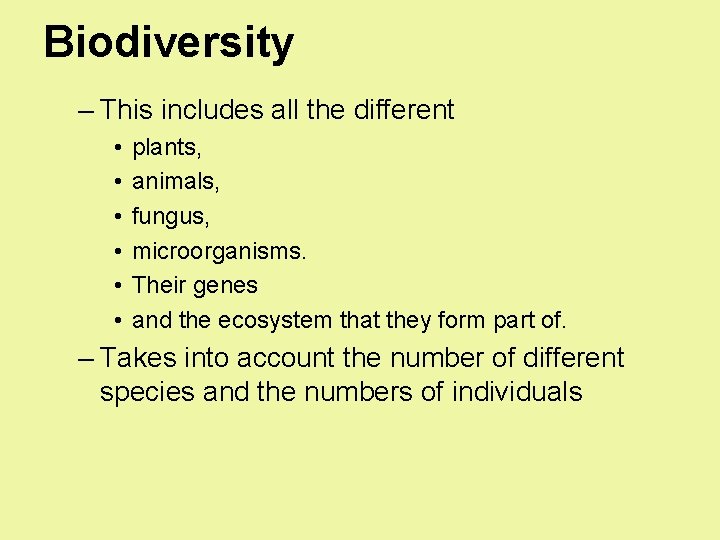 Biodiversity

– This includes all the different
• plants,
• animals,
• fungus,
• microorganisms.
• Their genes
• and the ecosystem that they form part of.

– Takes into account the number of different species and the numbers of individuals